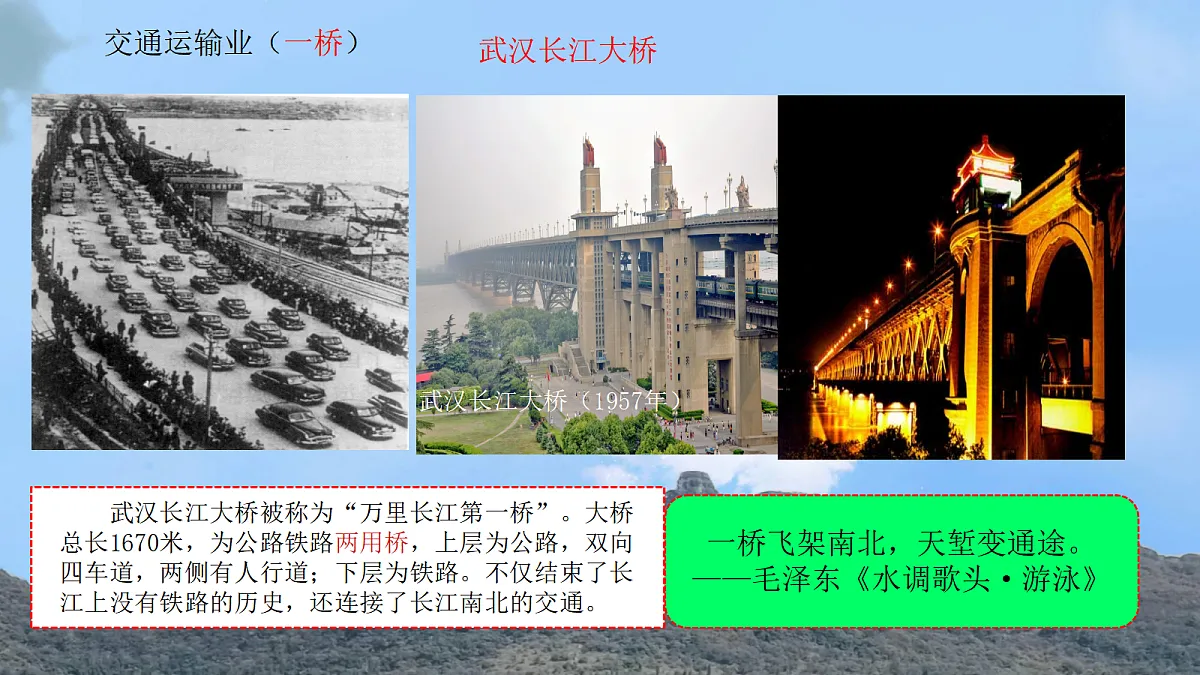 交通运输业（一桥）

武汉长江大桥

武汉长江大桥（1957年）

武汉长江大桥被称为“万里长江第一桥”。大桥总长1670米，为公路铁路两用桥，上层为公路，双向四车道，两侧有人行道；下层为铁路。不仅结束了长江上没有铁路的历史，还连接了长江南北的交通。

一桥飞架南北，天堑变通途。
——毛泽东《水调歌头·游泳》